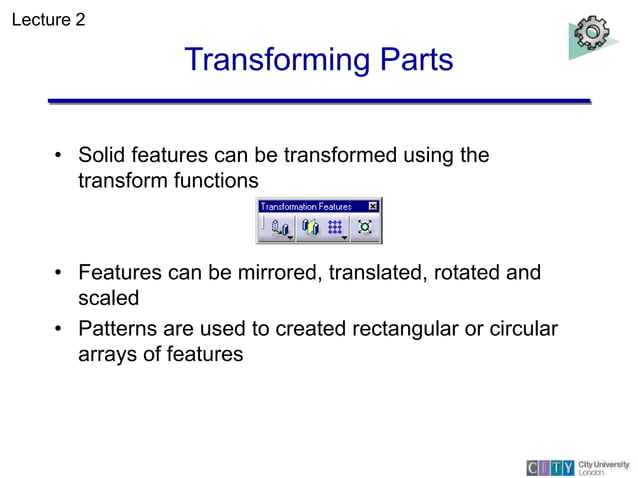 Lecture 2

Transforming Parts

• Solid features can be transformed using the transform functions

Transformation Features

• Features can be mirrored, translated, rotated and scaled

• Patterns are used to created rectangular or circular arrays of features

CITY City University London